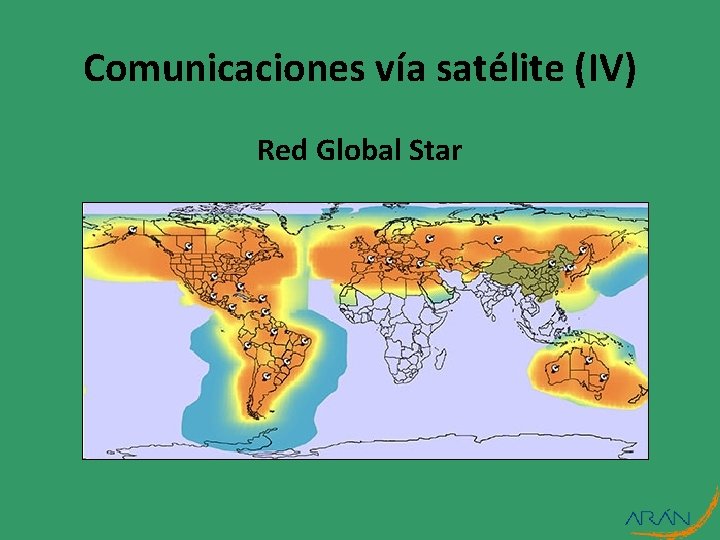 Comunicaciones vía satélite (IV)

Red Global Star

ARÁN